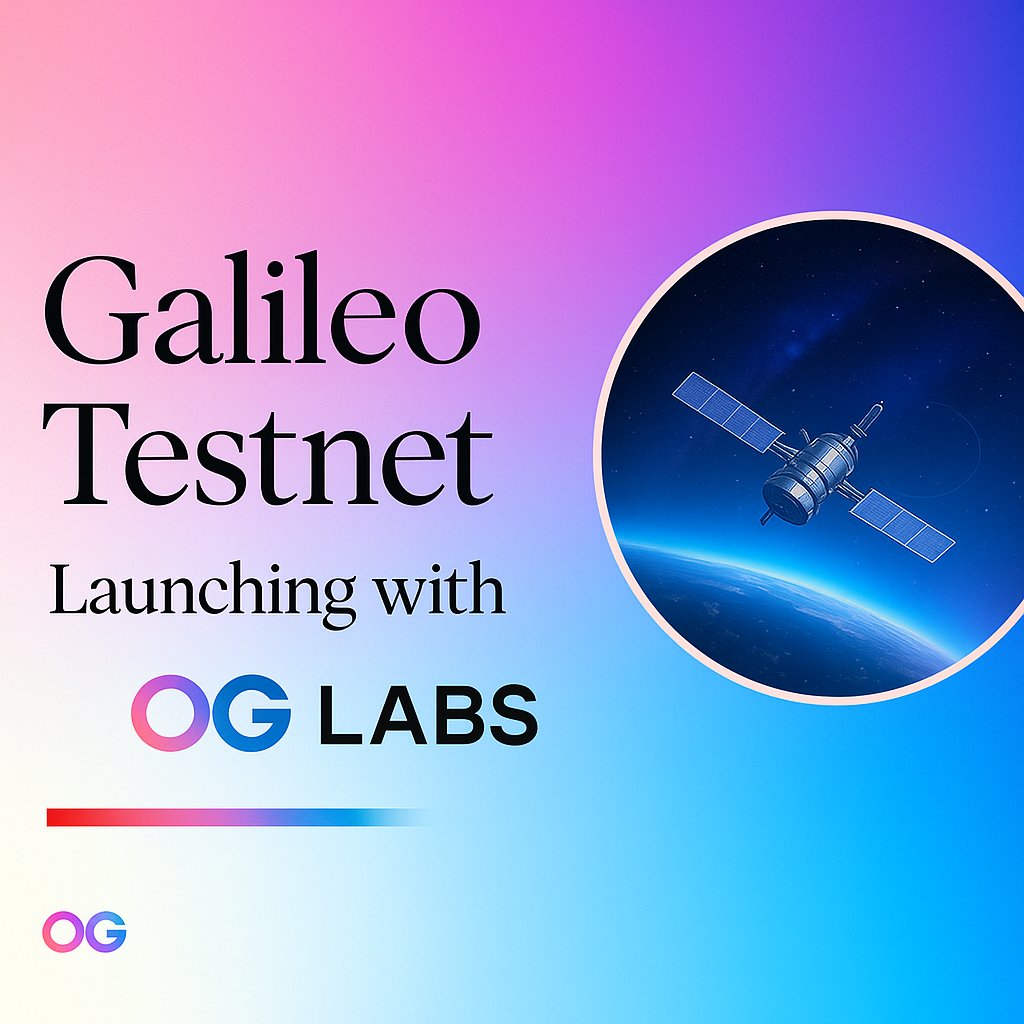 Galileo Testnet

Launching with

OG LABS

OG